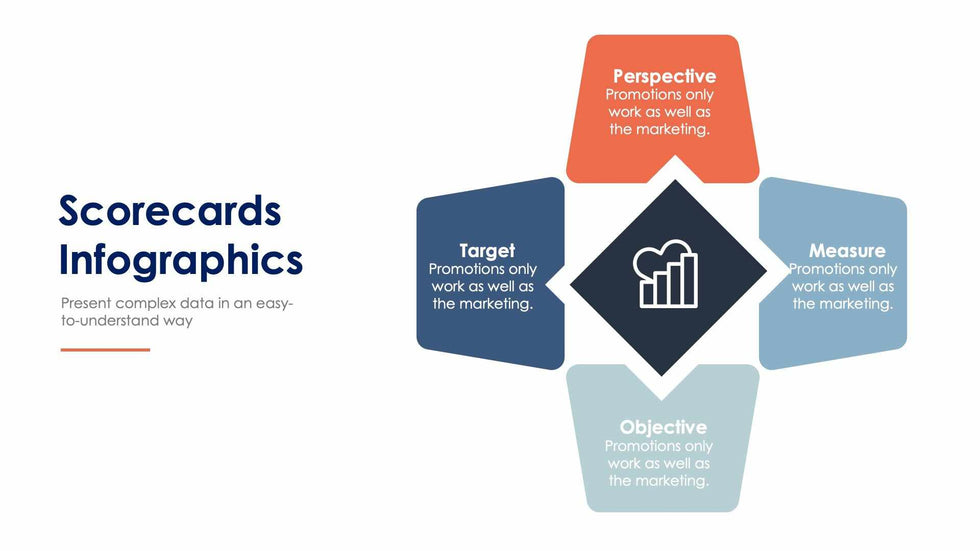 Scorecards Infographics

Present complex data in an easy-to-understand way

Perspective
Promotions only work as well as the marketing.

Target
Promotions only work as well as the marketing.

Measure
Promotions only work as well as the marketing.

Objective
Promotions only work as well as the marketing.